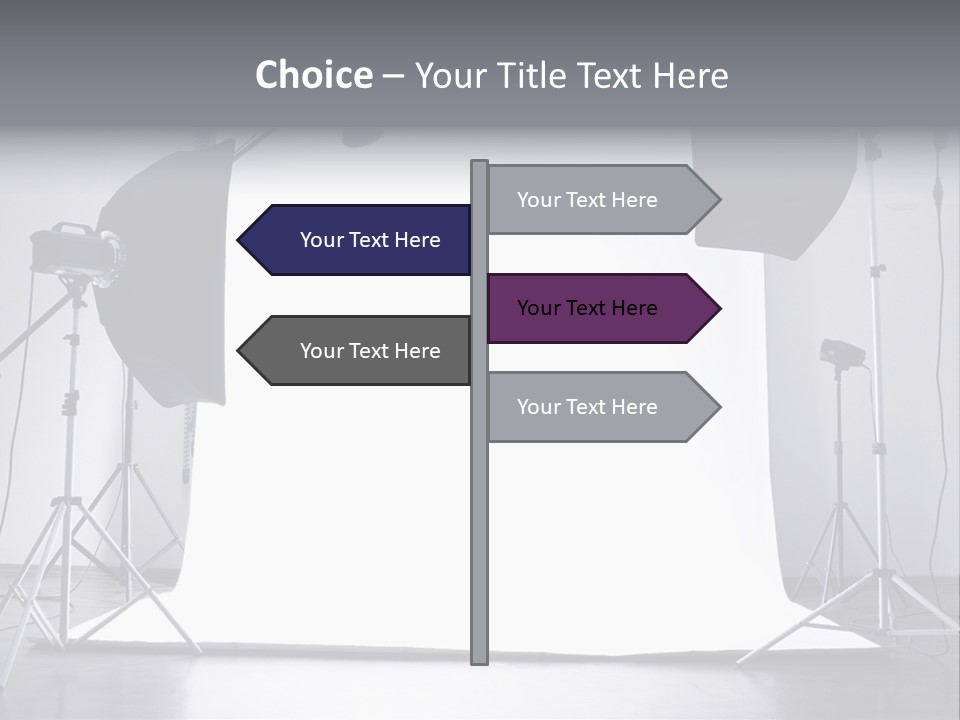 Choice – Your Title Text Here

Your Text Here

Your Text Here

Your Text Here

Your Text Here

Your Text Here